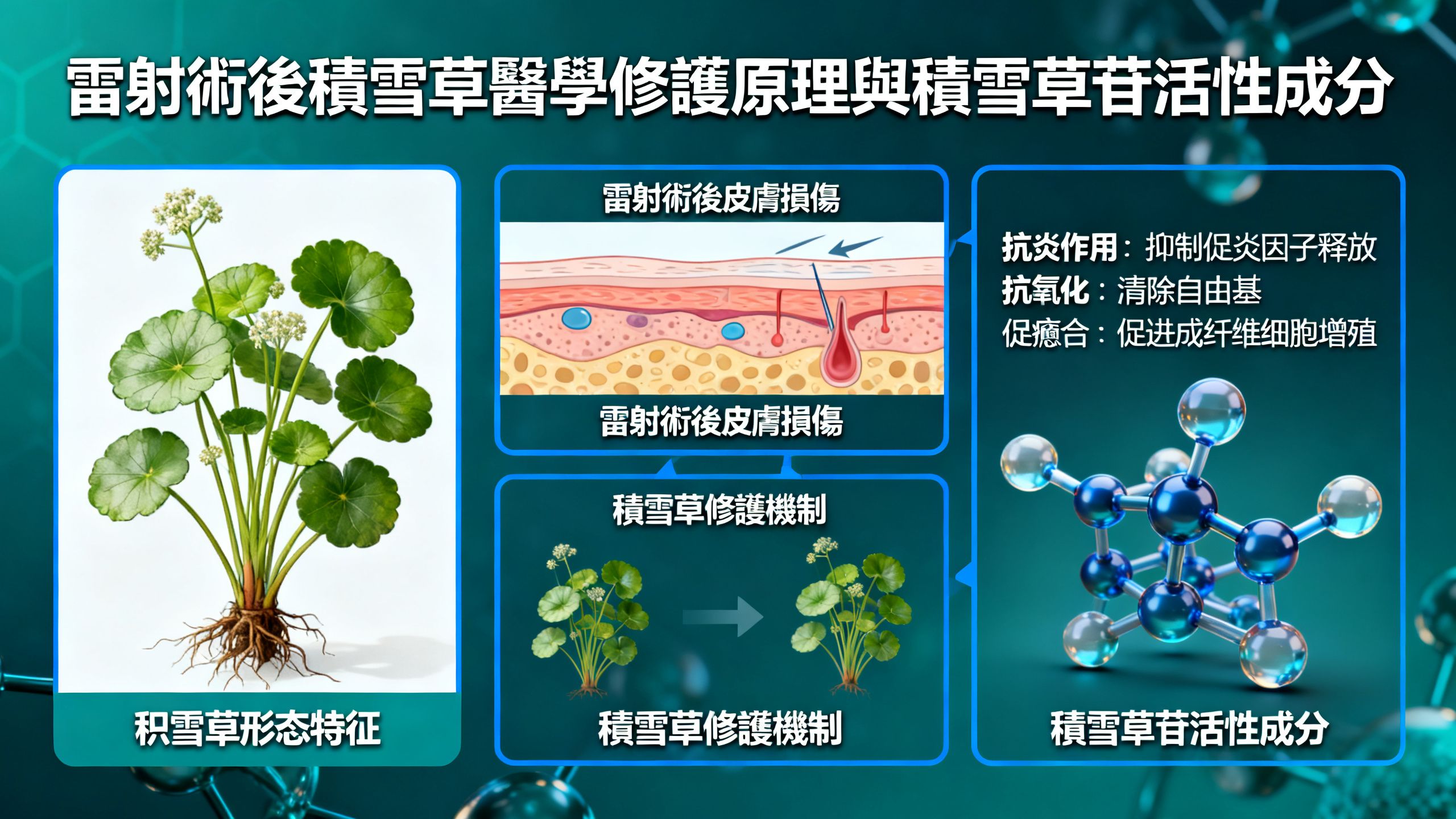 雷射術後積雪草醫學修護原理與積雪草苷活性成分

积雪草形态特征

雷射術後皮膚損傷

雷射術後皮膚損傷

積雪草修護機制

積雪草修護機制

抗炎作用：抑制促炎因子释放
抗氧化：清除自由基
促癒合：促进成纤维细胞增殖

積雪草苷活性成分